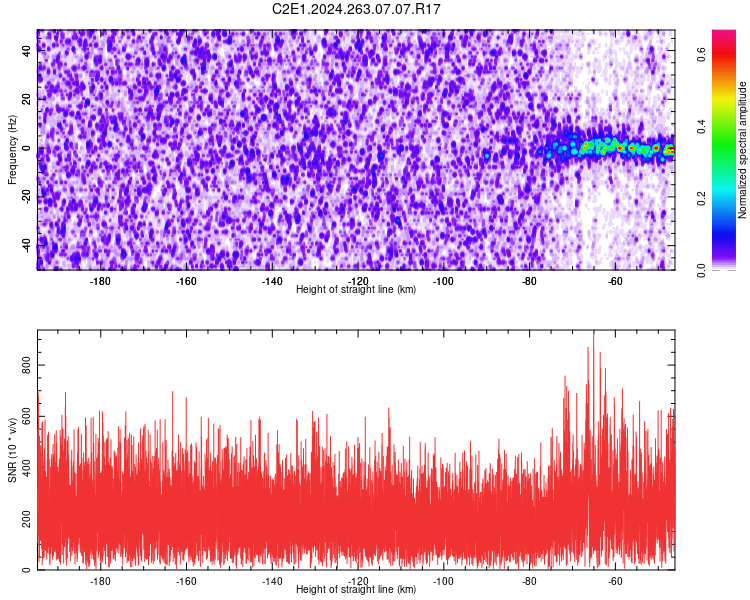 C2E1.2024.263.07.07.R17

Frequency (Hz)
40
20
0
-20
-40

-180
-160
-140
-120
-100
-80
-60
Height of straight line (km)

Normalized spectral amplitude
0.0
0.2
0.4
0.6

SNR (10 * v/v)
0
200
400
600
800

-180
-160
-140
-120
-100
-80
-60
Height of straight line (km)